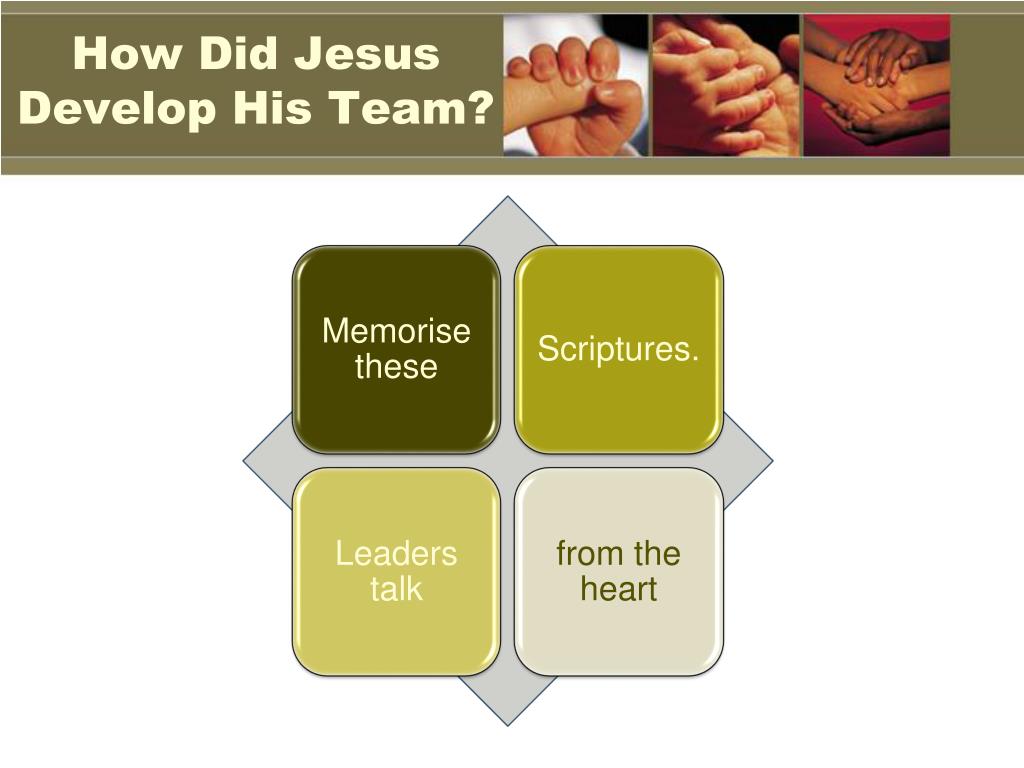 How Did Jesus Develop His Team?

Memorise these

Scriptures.

Leaders talk

from the heart